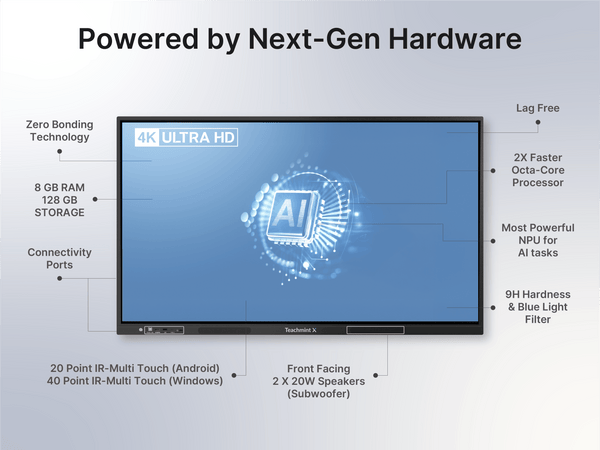 Powered by Next-Gen Hardware

Zero Bonding Technology

8 GB RAM
128 GB
STORAGE

Connectivity Ports

4K ULTRA HD

AI

Teachmint X

Lag Free

2X Faster Octa-Core Processor

Most Powerful NPU for AI tasks

9H Hardness & Blue Light Filter

20 Point IR-Multi Touch (Android)
40 Point IR-Multi Touch (Windows)

Front Facing
2 X 20W Speakers
(Subwoofer)